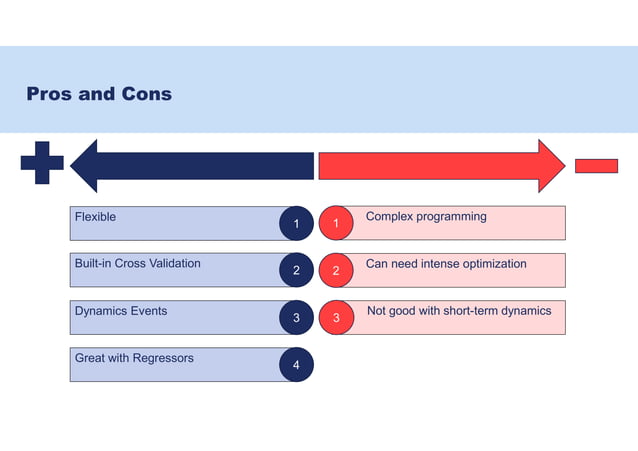 Pros and Cons

Flexible
1
Built-in Cross Validation
2
Dynamics Events
3
Great with Regressors
4

1
Complex programming
2
Can need intense optimization
3
Not good with short-term dynamics